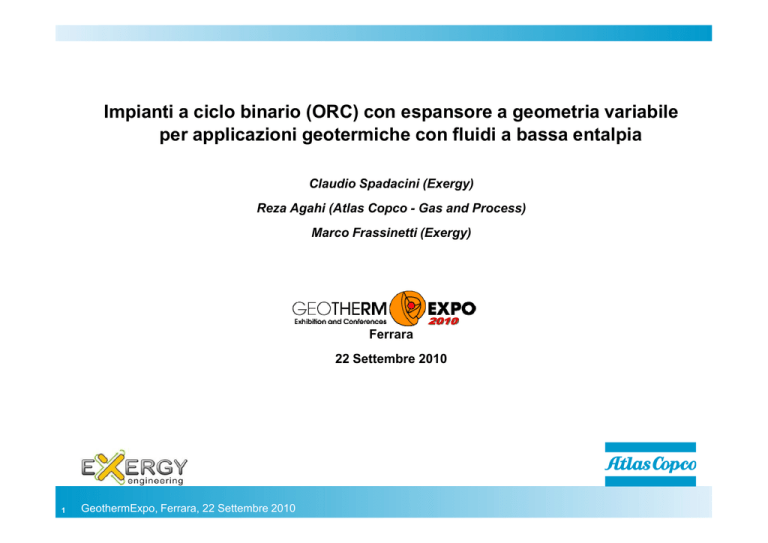 Impianti a ciclo binario (ORC) con espansore a geometria variabile per applicazioni geotermiche con fluidi a bassa entalpia

Claudio Spadacini (Exergy)

Reza Agahi (Atlas Copco - Gas and Process)

Marco Frassinetti (Exergy)

GEOTHERM EXPO
Exhibition and Conferences 2010

Ferrara

22 Settembre 2010

EXERGY engineering

Atlas Copco

1 GeothermExpo, Ferrara, 22 Settembre 2010